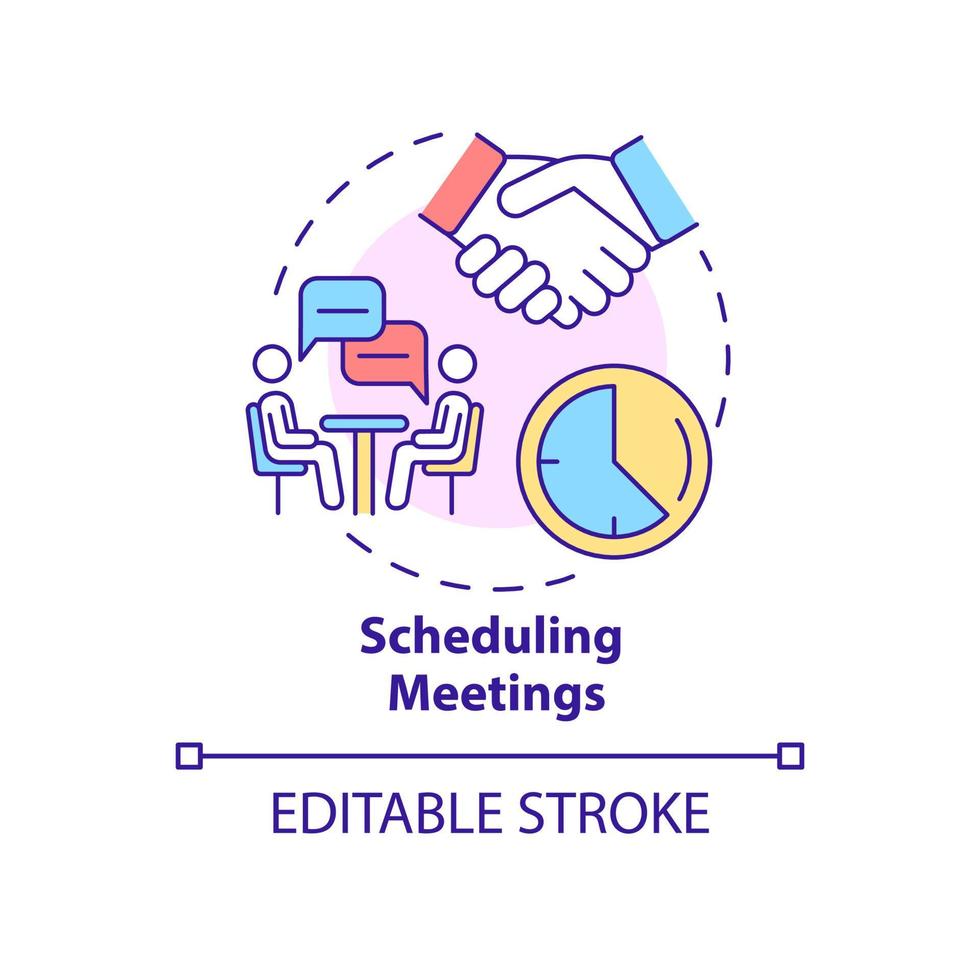 Scheduling Meetings

EDITABLE STROKE